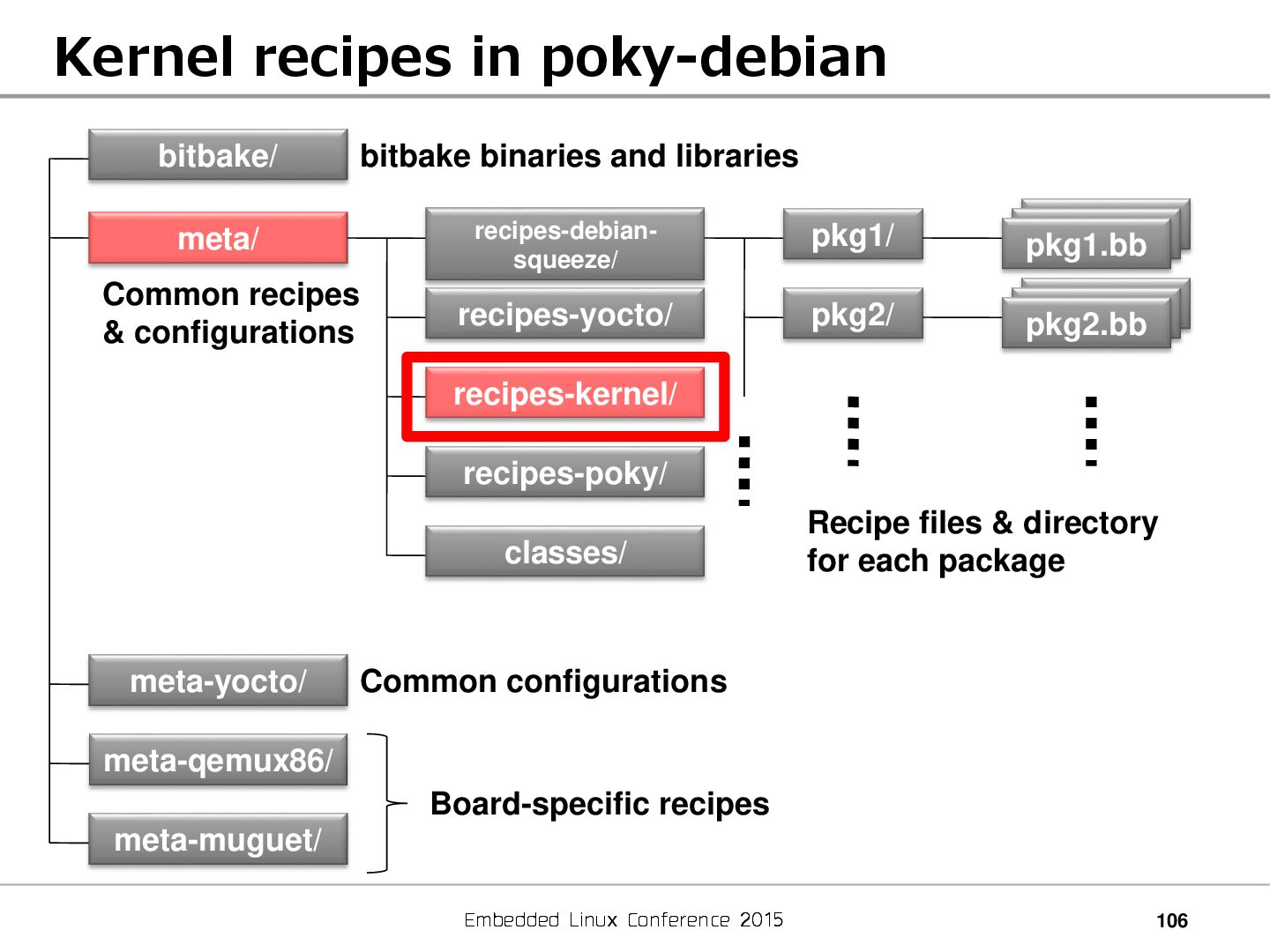 Kernel recipes in poky-debian

bitbake/

bitbake binaries and libraries

meta/

Common recipes & configurations

recipes-debian-squeeze/

recipes-yocto/

recipes-kernel/

recipes-poky/

classes/

pkg1/

pkg2/

pkg1.bb

pkg2.bb

Recipe files & directory for each package

meta-yocto/

Common configurations

meta-qemux86/

meta-muguet/

Board-specific recipes

Embedded Linux Conference 2015

106